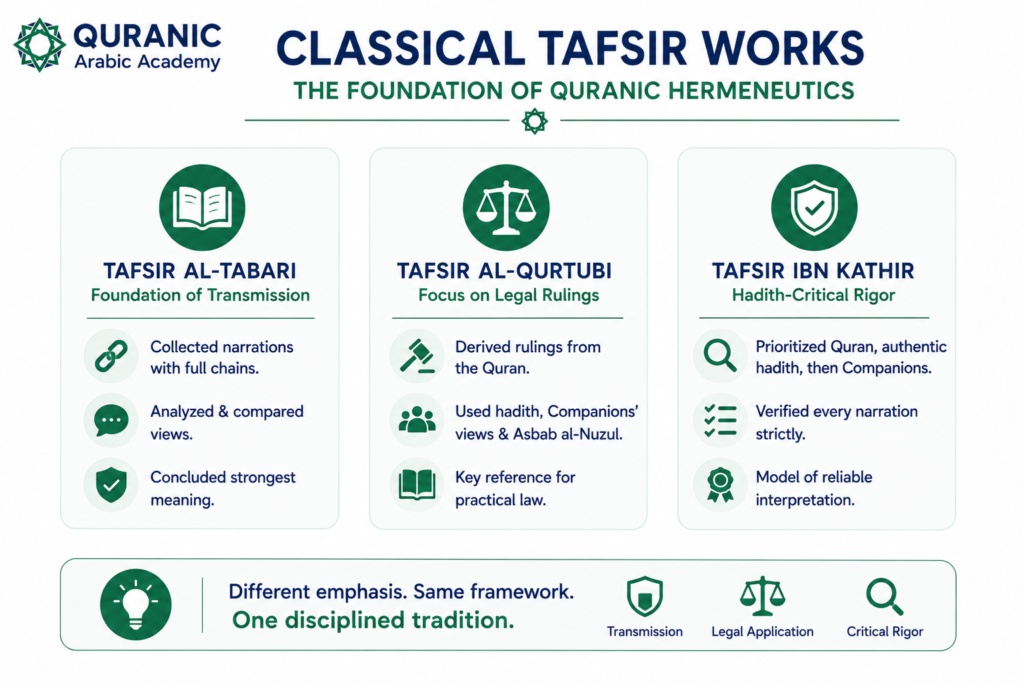 QURANIC
Arabic Academy

CLASSICAL TAFSIR WORKS
THE FOUNDATION OF QURANIC HERMENEUTICS

TAFSIR AL-TABARI
Foundation of Transmission

Collected narrations with full chains.

Analyzed & compared views.

Concluded strongest meaning.

TAFSIR AL-QURTUBI
Focus on Legal Rulings

Derived rulings from the Quran.

Used hadith, Companions' views & Asbab al-Nuzul.

Key reference for practical law.

TAFSIR IBN KATHIR
Hadith-Critical Rigor

Prioritized Quran, authentic hadith, then Companions.

Verified every narration strictly.

Model of reliable interpretation.

Different emphasis. Same framework.
One disciplined tradition.

Transmission
Legal Application
Critical Rigor